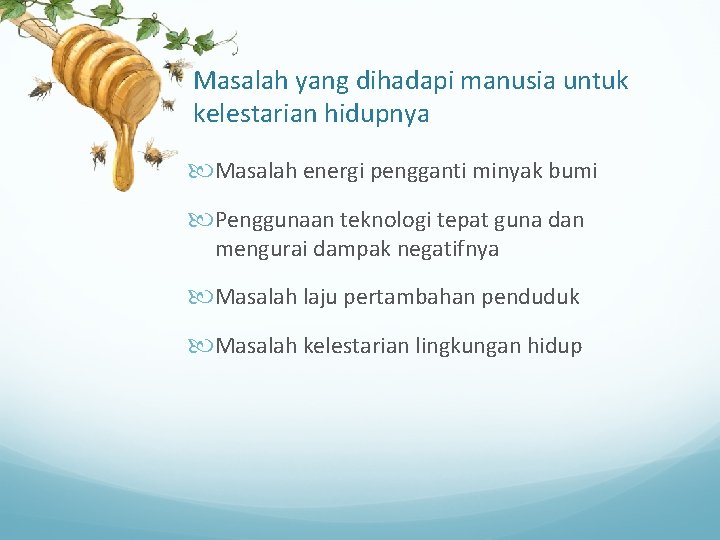 Masalah yang dihadapi manusia untuk kelestarian hidupnya

Masalah energi pengganti minyak bumi

Penggunaan teknologi tepat guna dan mengurai dampak negatifnya

Masalah laju pertambahan penduduk

Masalah kelestarian lingkungan hidup